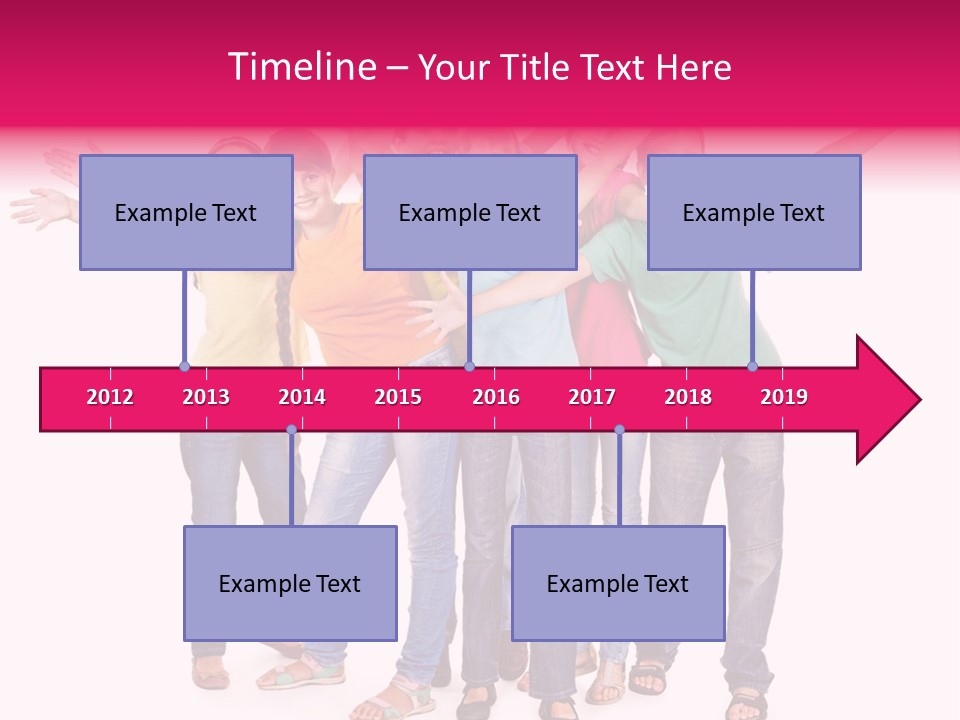 Timeline – Your Title Text Here

Example Text

Example Text

Example Text

2012 2013 2014 2015 2016 2017 2018 2019

Example Text

Example Text